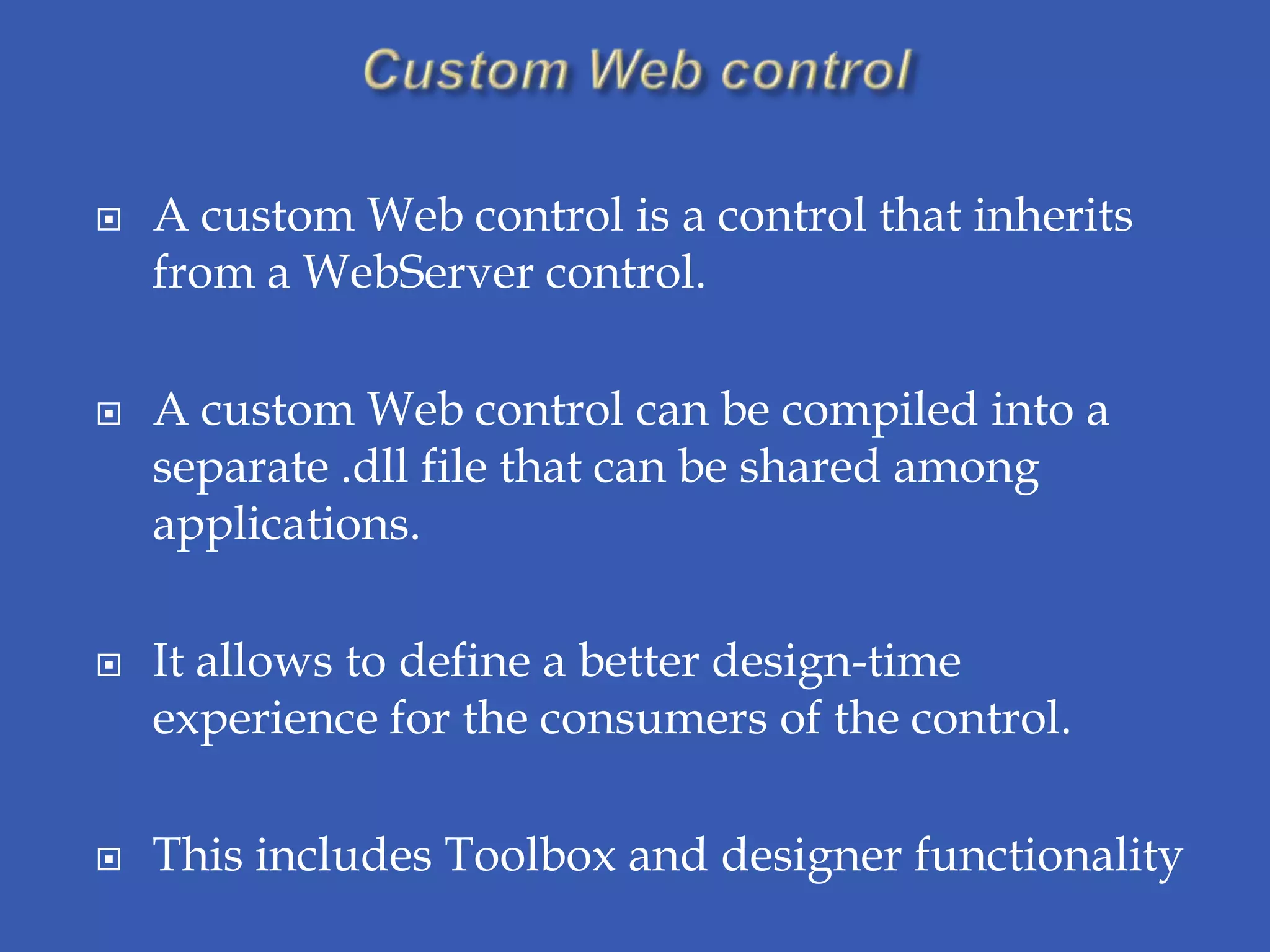 Custom Web control

A custom Web control is a control that inherits from a WebServer control.

A custom Web control can be compiled into a separate .dll file that can be shared among applications.

It allows to define a better design-time experience for the consumers of the control.

This includes Toolbox and designer functionality